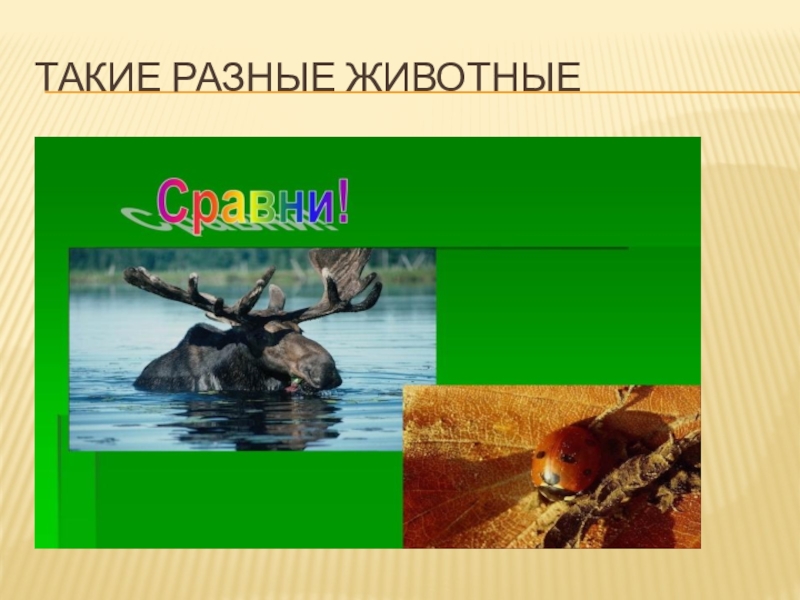 ТАКИЕ РАЗНЫЕ ЖИВОТНЫЕ

Сравни!